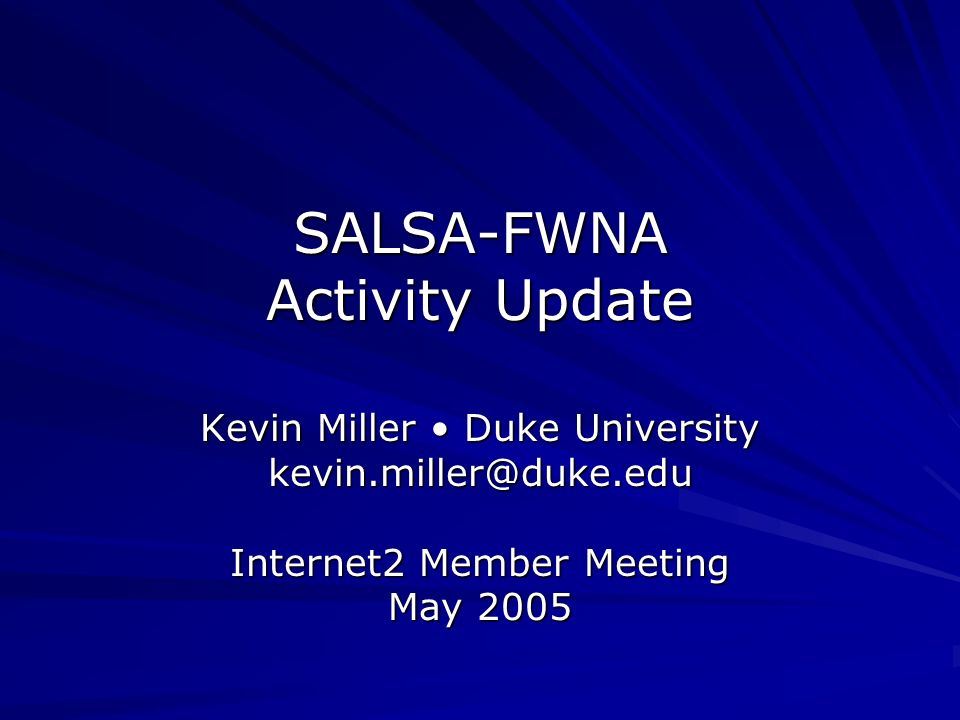 SALSA-FWNA
Activity Update

Kevin Miller • Duke University
kevin.miller@duke.edu

Internet2 Member Meeting
May 2005